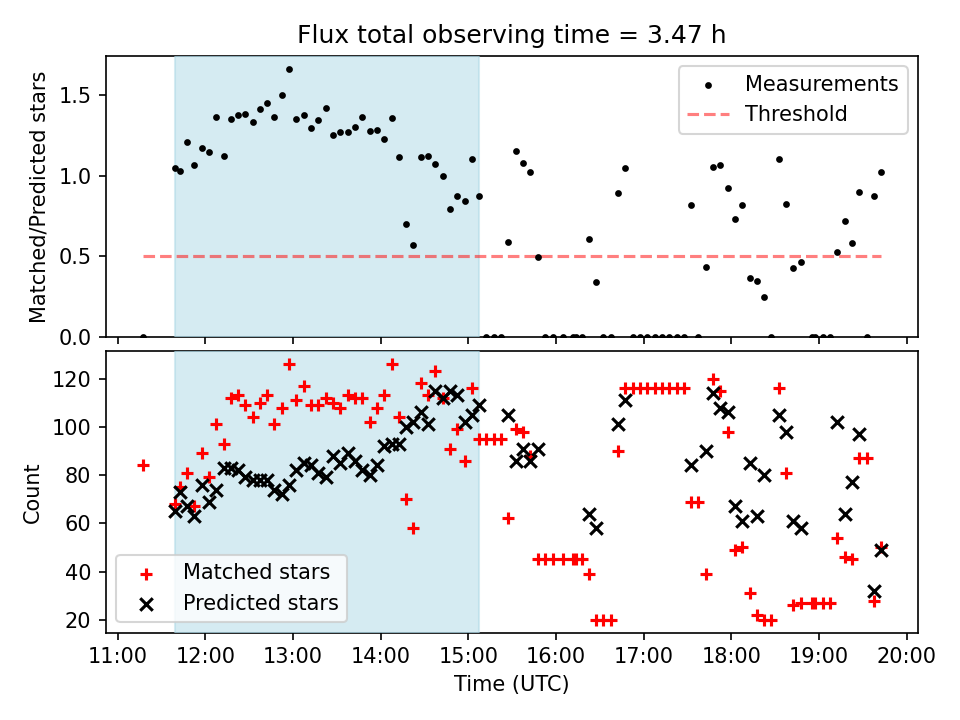 Flux total observing time = 3.47 h

Matched/Predicted stars

1.5
1.0
0.5
0.0

Measurements
Threshold

Count

120
100
80
60
40
20

Matched stars
Predicted stars

11:00 12:00 13:00 14:00 15:00 16:00 17:00 18:00 19:00 20:00

Time (UTC)